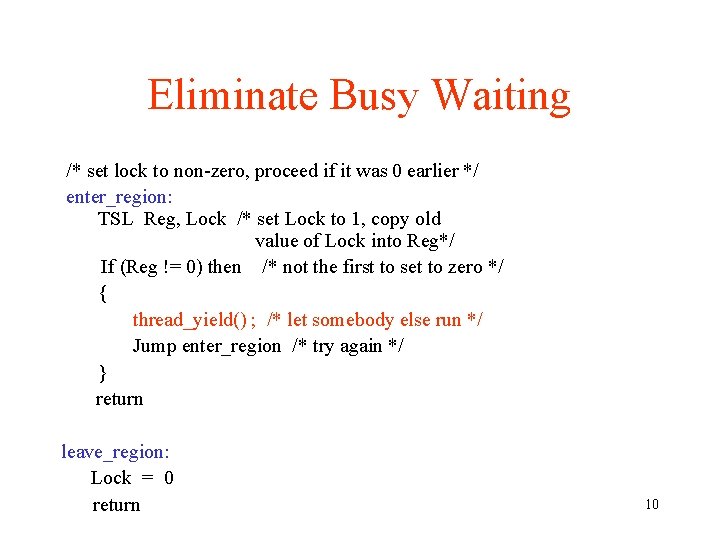 Eliminate Busy Waiting

/* set lock to non-zero, proceed if it was 0 earlier */
enter_region:
TSL Reg, Lock /* set Lock to 1, copy old value of Lock into Reg*/
If (Reg != 0) then /* not the first to set to zero */
{
thread_yield() ; /* let somebody else run */
Jump enter_region /* try again */
}
return

leave_region:
Lock = 0
return

10